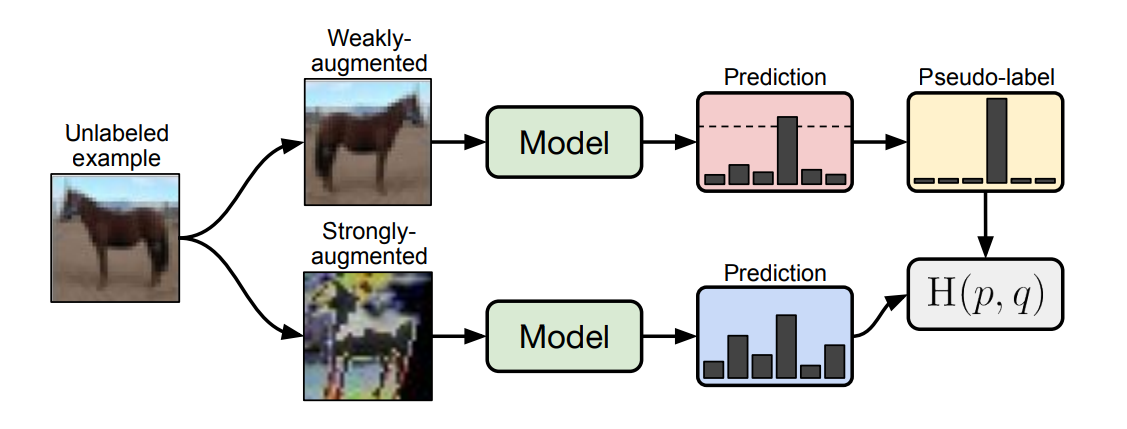 Unlabeled example

Weakly-augmented

Model

Prediction

Pseudo-label

Strongly-augmented

Model

Prediction

$\mathrm{H}(p, q)$